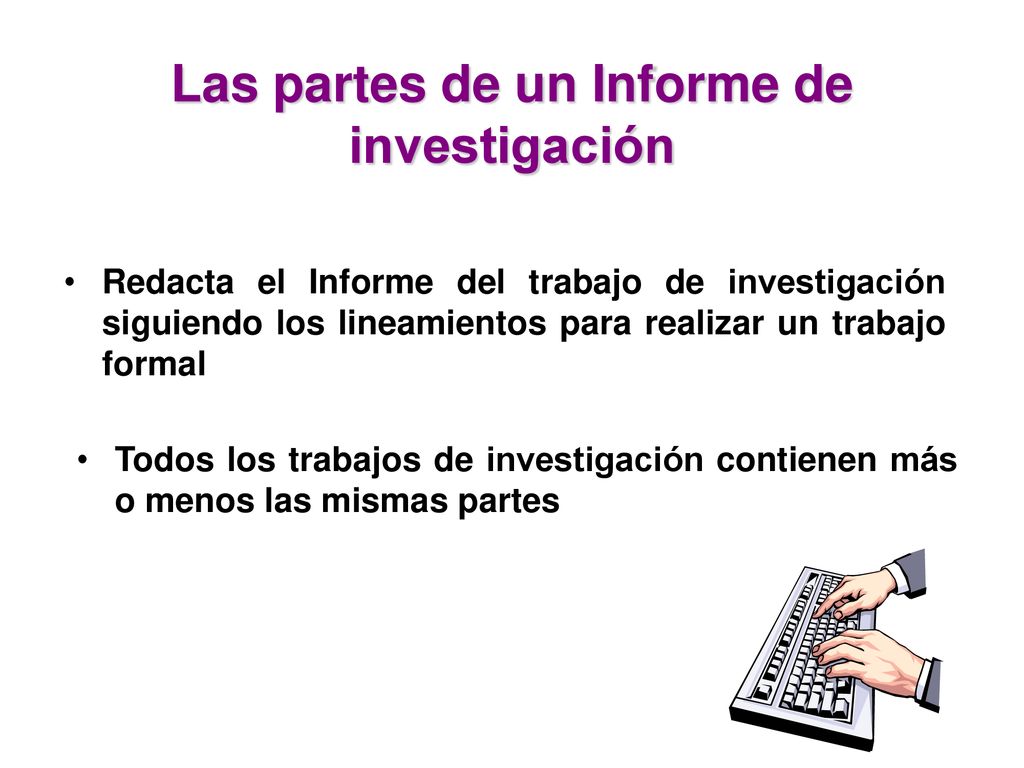 Las partes de un Informe de investigación

• Redacta el Informe del trabajo de investigación siguiendo los lineamientos para realizar un trabajo formal

• Todos los trabajos de investigación contienen más o menos las mismas partes